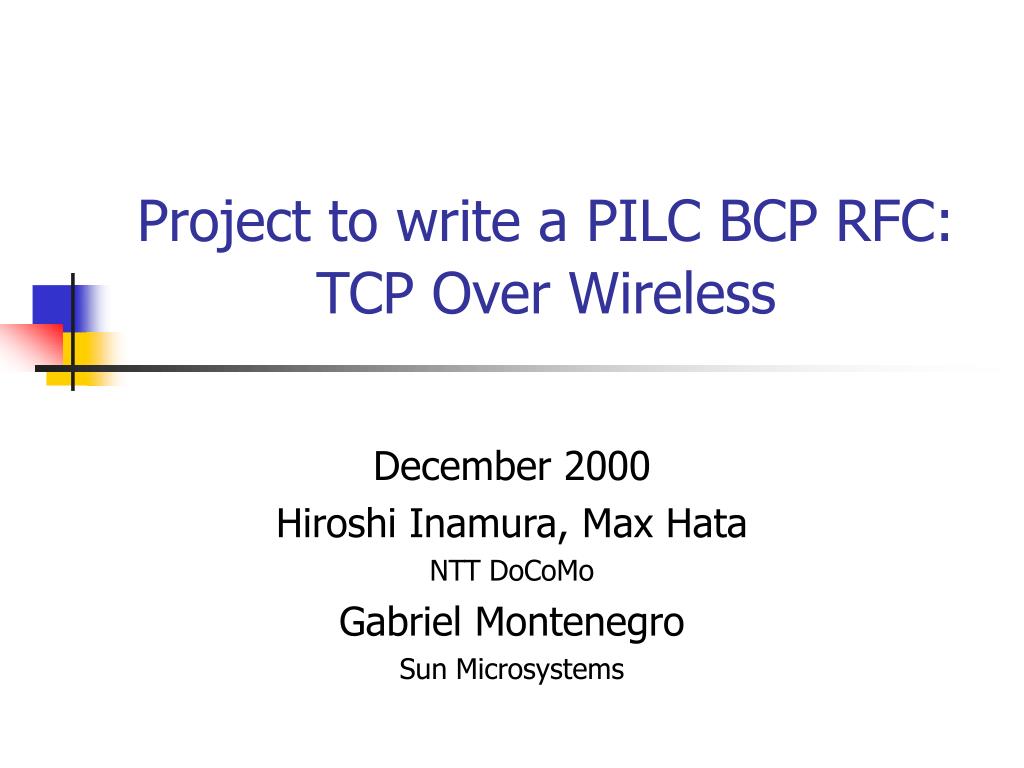 Project to write a PILC BCP RFC: TCP Over Wireless

December 2000
Hiroshi Inamura, Max Hata
NTT DoCoMo
Gabriel Montenegro
Sun Microsystems